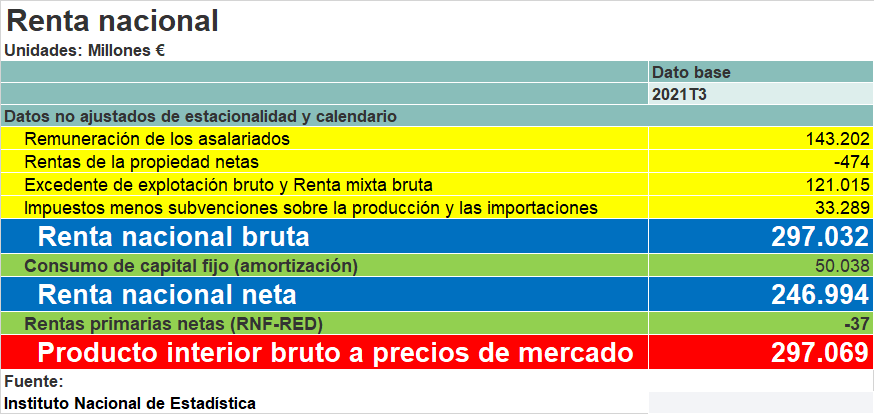 Renta nacional

Unidades: Millones €

| | Dato base |
|---|---|
| | 2021T3 |
| Datos no ajustados de estacionalidad y calendario | |
| Remuneración de los asalariados | 143.202 |
| Rentas de la propiedad netas | -474 |
| Excedente de explotación bruto y Renta mixta bruta | 121.015 |
| Impuestos menos subvenciones sobre la producción y las importaciones | 33.289 |
| Renta nacional bruta | 297.032 |
| Consumo de capital fijo (amortización) | 50.038 |
| Renta nacional neta | 246.994 |
| Rentas primarias netas (RNF-RED) | -37 |
| Producto interior bruto a precios de mercado | 297.069 |

Fuente:
Instituto Nacional de Estadística